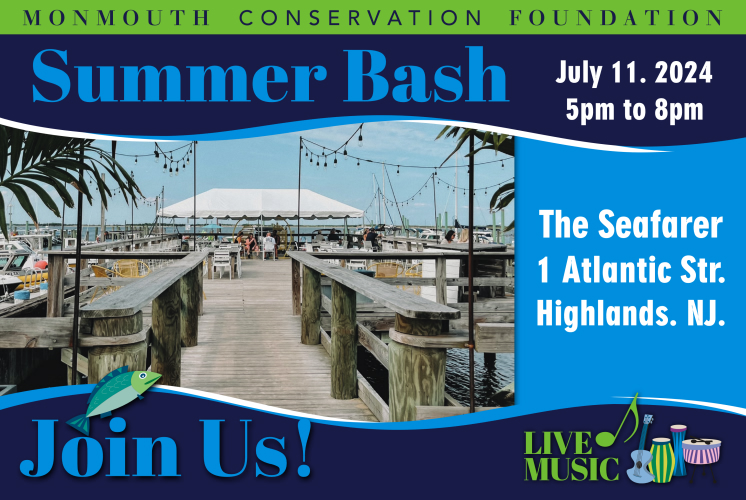 MONMOUTH CONSERVATION FOUNDATION

Summer Bash

July 11. 2024
5pm to 8pm

The Seafarer
1 Atlantic Str.
Highlands. NJ.

Join Us!

LIVE MUSIC